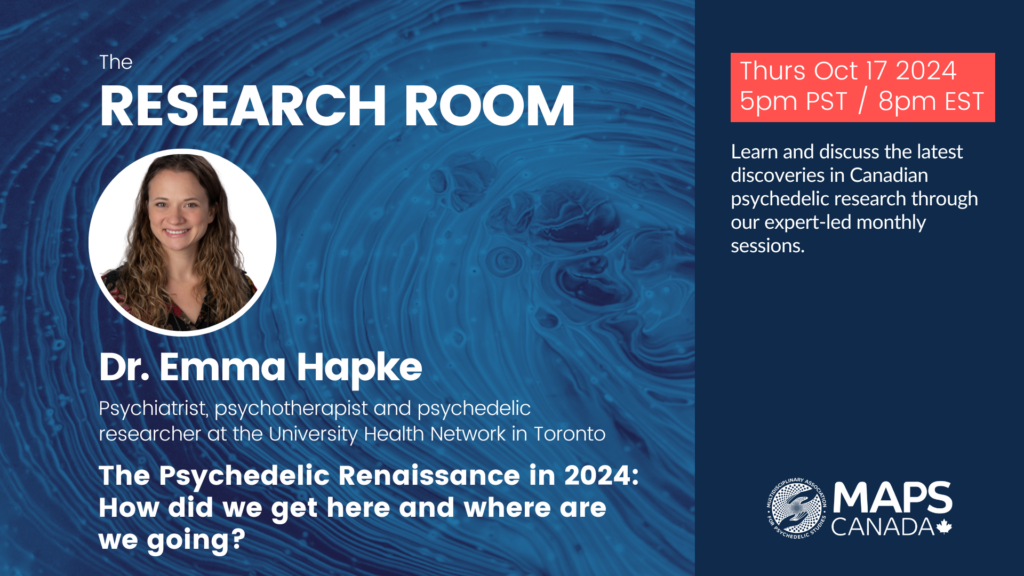 The
RESEARCH ROOM

Dr. Emma Hapke

Psychiatrist, psychotherapist and psychedelic researcher at the University Health Network in Toronto

The Psychedelic Renaissance in 2024: How did we get here and where are we going?

Thurs Oct 17 2024
5pm PST / 8pm EST

Learn and discuss the latest discoveries in Canadian psychedelic research through our expert-led monthly sessions.

MULTIDISCIPLINARY ASSOCIATION FOR PSYCHEDELIC STUDIES
MAPS CANADA